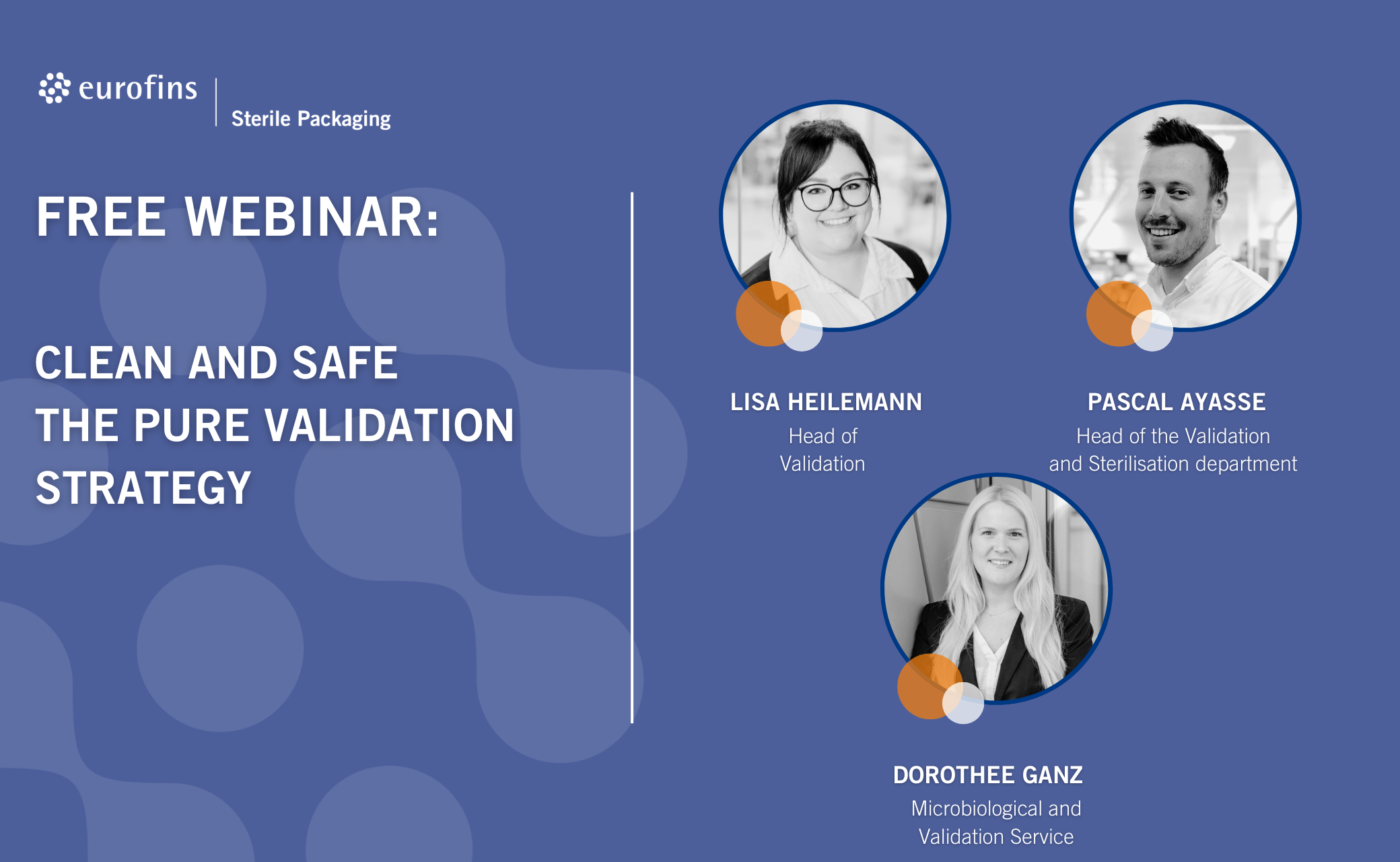 eurofins
Sterile Packaging

FREE WEBINAR:

CLEAN AND SAFE
THE PURE VALIDATION
STRATEGY

LISA HEILEMANN
Head of
Validation

PASCAL AYASSE
Head of the Validation
and Sterilisation department

DOROTHEE GANZ
Microbiological and
Validation Service